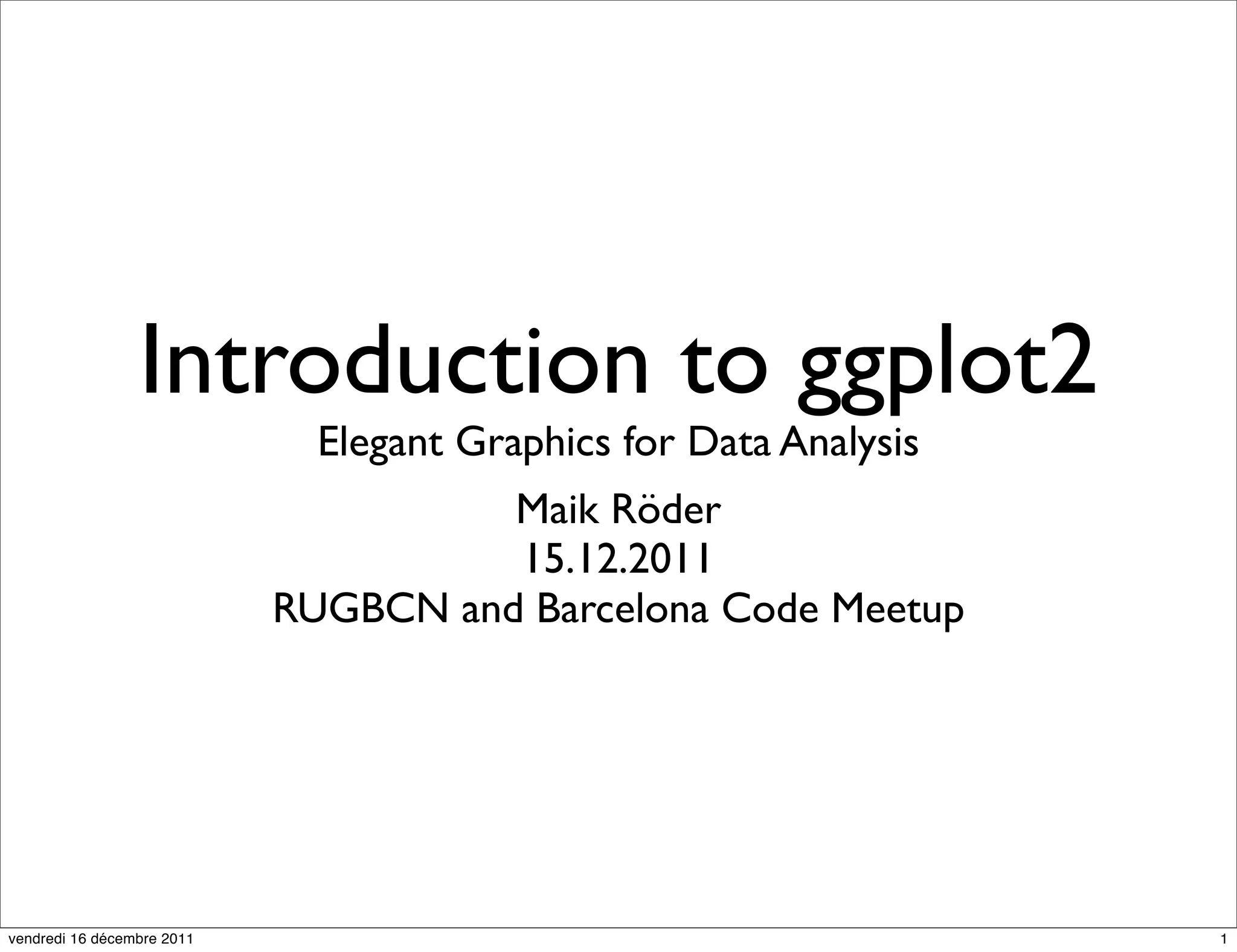 Introduction to ggplot2

Elegant Graphics for Data Analysis

Maik Röder
15.12.2011
RUGBCN and Barcelona Code Meetup

vendredi 16 décembre 2011

1